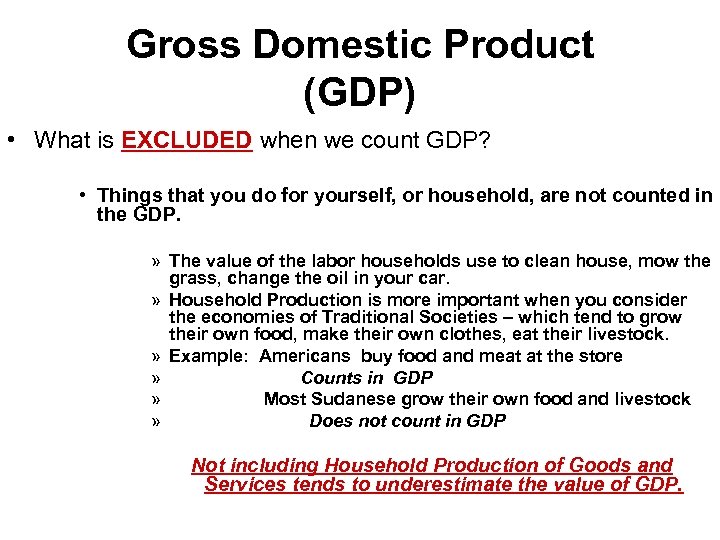 Gross Domestic Product (GDP)

• What is EXCLUDED when we count GDP?

• Things that you do for yourself, or household, are not counted in the GDP.

» The value of the labor households use to clean house, mow the grass, change the oil in your car.
» Household Production is more important when you consider the economies of Traditional Societies – which tend to grow their own food, make their own clothes, eat their livestock.
» Example: Americans buy food and meat at the store
» Counts in GDP
» Most Sudanese grow their own food and livestock
» Does not count in GDP

Not including Household Production of Goods and Services tends to underestimate the value of GDP.